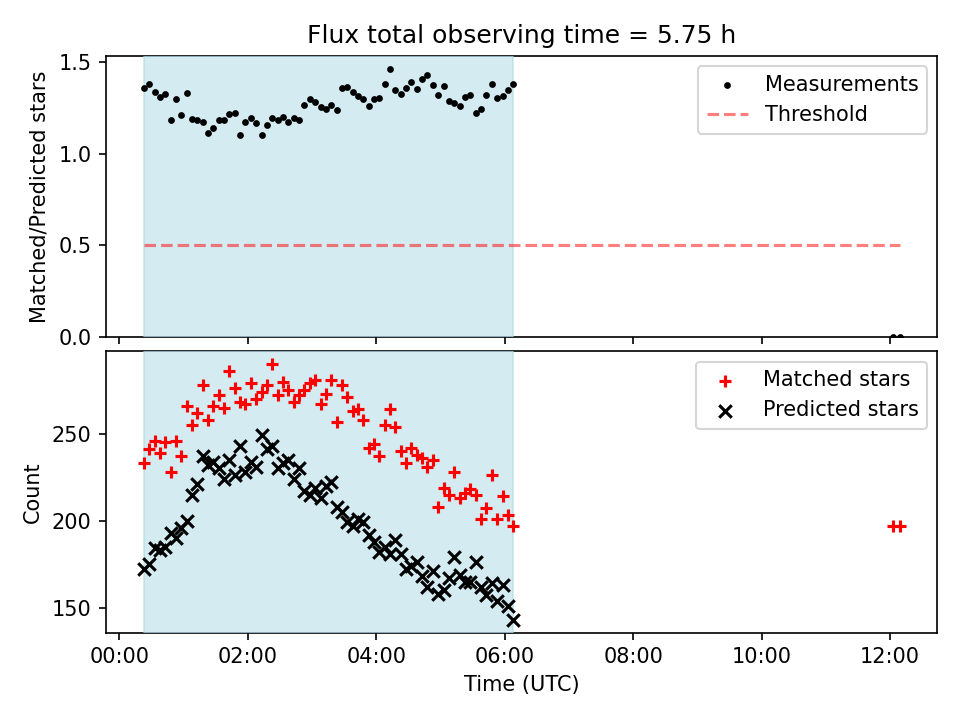 Flux total observing time = 5.75 h

Matched/Predicted stars

1.5
1.0
0.5
0.0

Measurements
Threshold

Count

250
200
150

Matched stars
Predicted stars

00:00
02:00
04:00
06:00
08:00
10:00
12:00

Time (UTC)